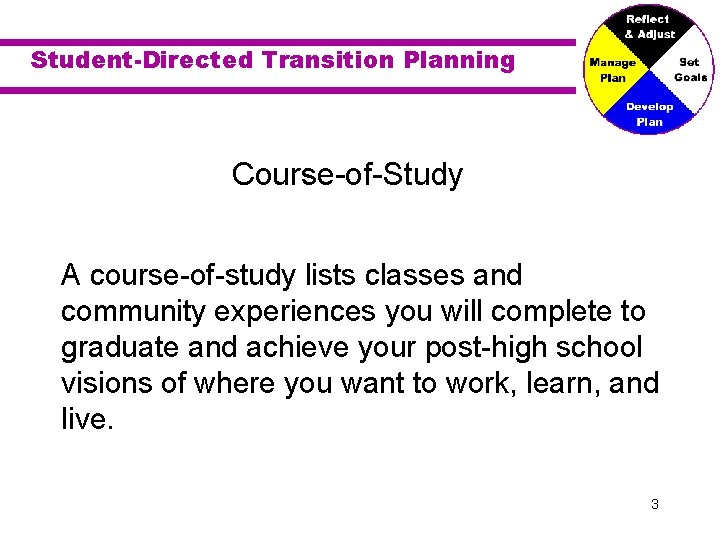 Student-Directed Transition Planning

Reflect & Adjust

Set Goals

Develop Plan

Manage Plan

Course-of-Study

A course-of-study lists classes and community experiences you will complete to graduate and achieve your post-high school visions of where you want to work, learn, and live.

3